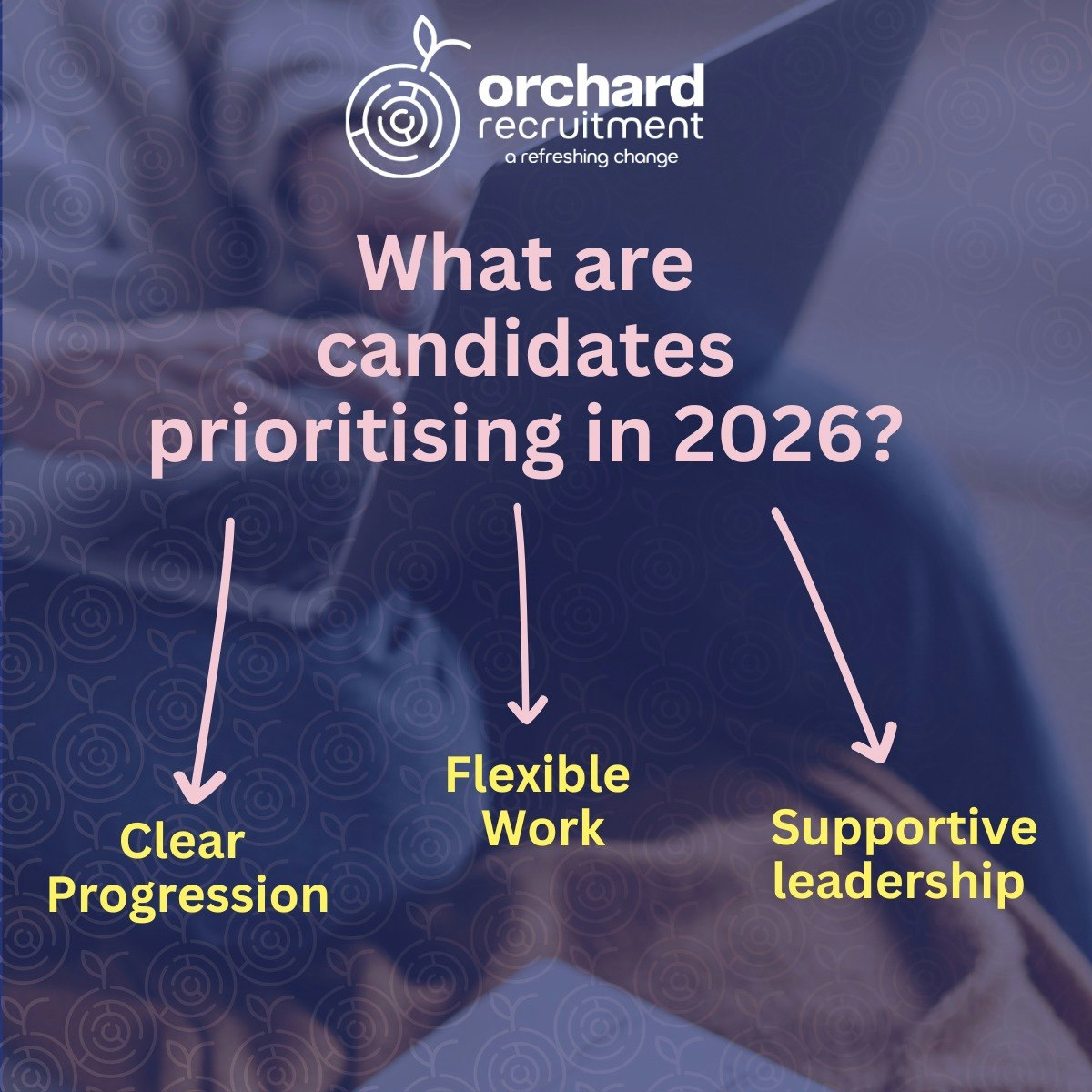 orchard
recruitment
a refreshing change

What are candidates prioritising in 2026?

Clear Progression

Flexible Work

Supportive leadership